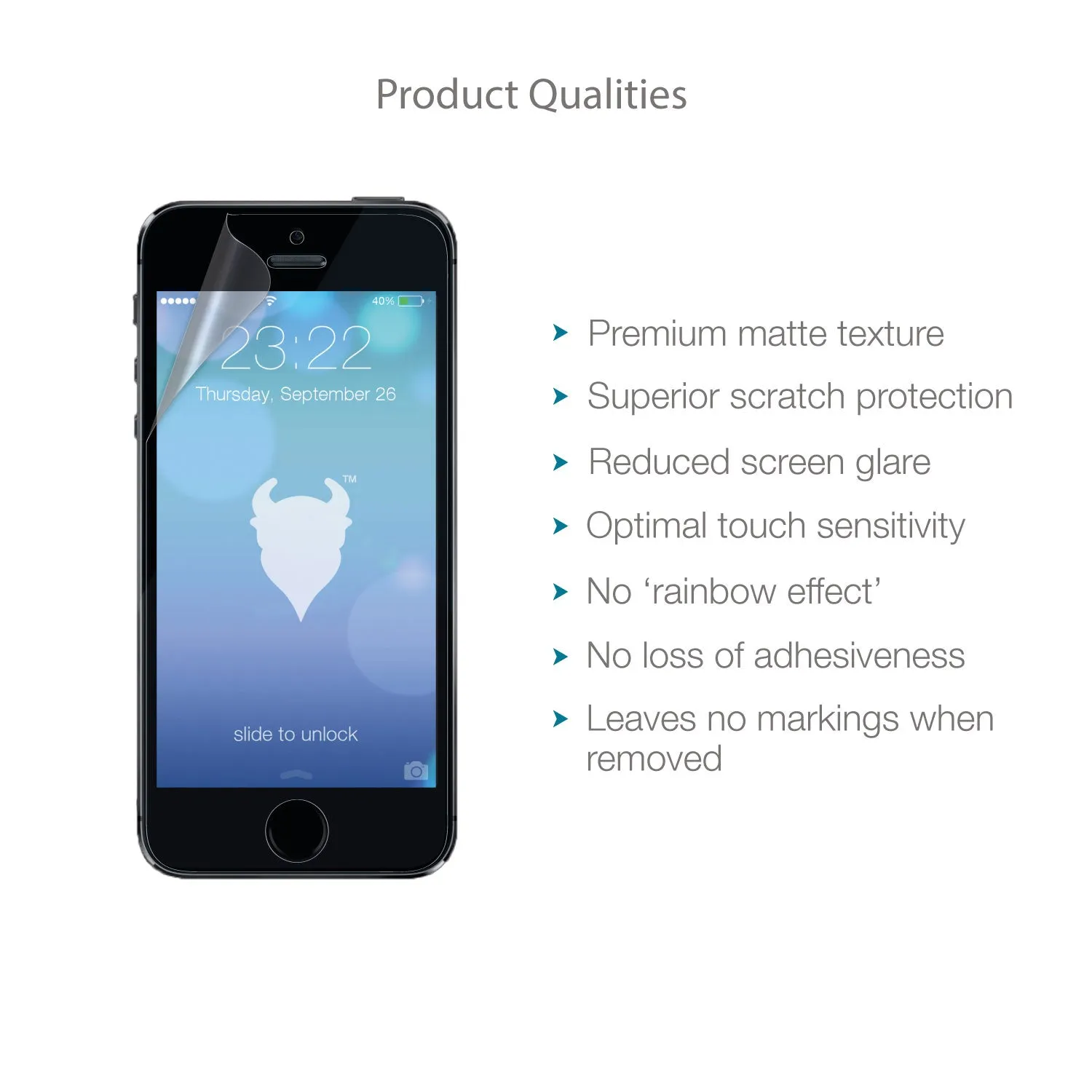 Product Qualities

40%

23:22

Thursday, September 26

TM

slide to unlock

Premium matte texture

Superior scratch protection

Reduced screen glare

Optimal touch sensitivity

No ‘rainbow effect’

No loss of adhesiveness

Leaves no markings when removed